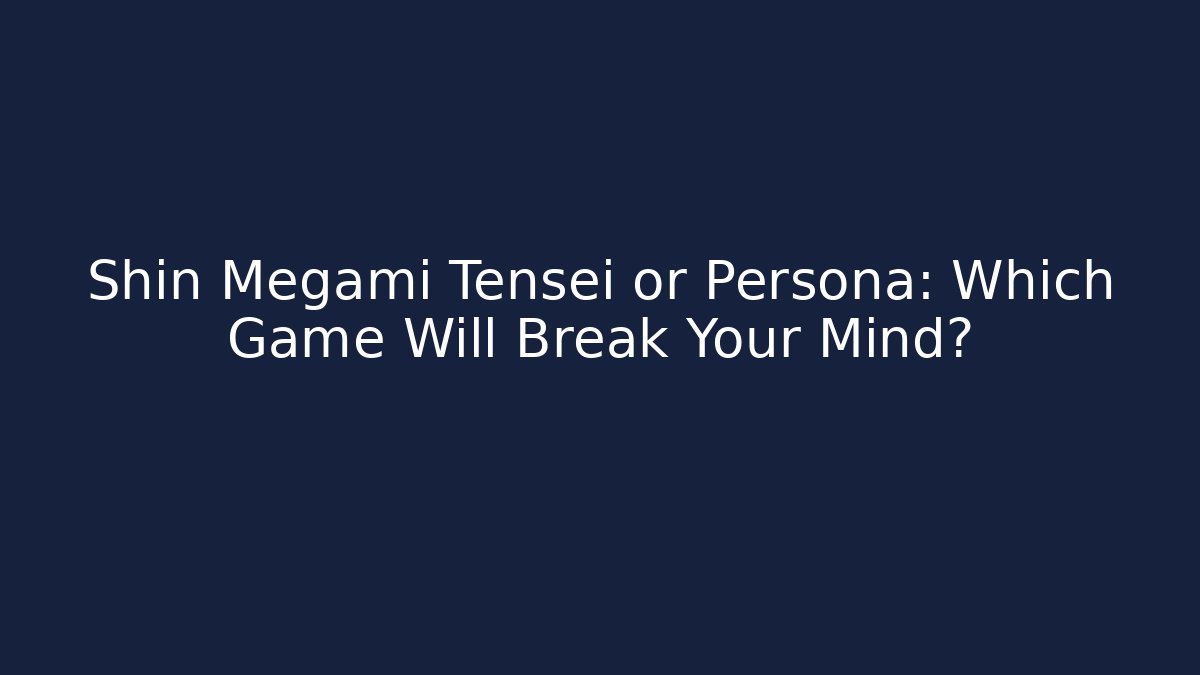 Shin Megami Tensei or Persona: Which Game Will Break Your Mind?